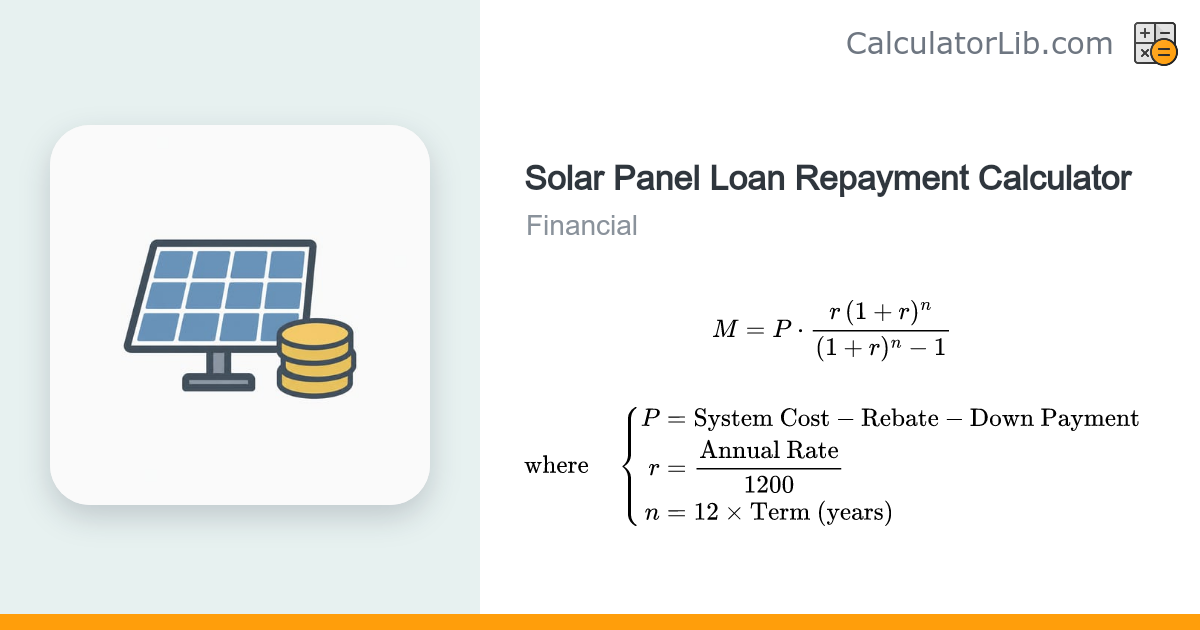 CalculatorLib.com

Solar Panel Loan Repayment Calculator

Financial

$M = P \cdot \frac{r(1+r)^n}{(1+r)^n - 1}$

where $\begin{cases} P = \text{System Cost} - \text{Rebate} - \text{Down Payment} \\ r = \frac{\text{Annual Rate}}{1200} \\ n = 12 \times \text{Term (years)} \end{cases}$